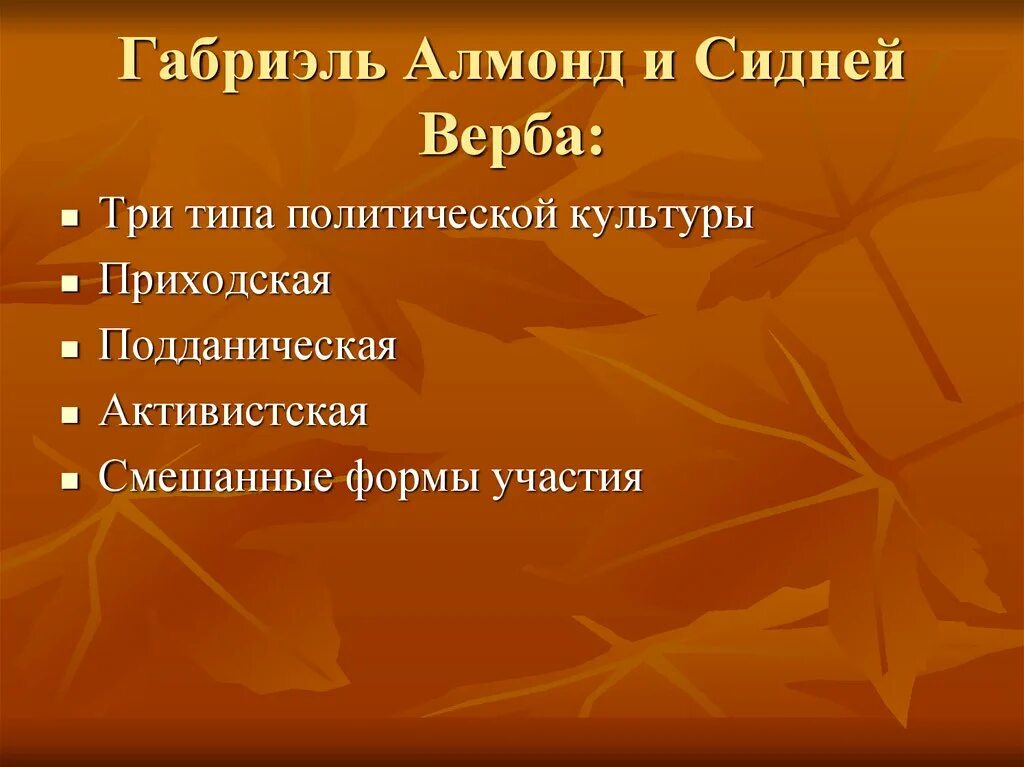 Габриэль Алмонд и Сидней Верба:

- Три типа политической культуры
- Приходская
- Подданическая
- Активистская
- Смешанные формы участия